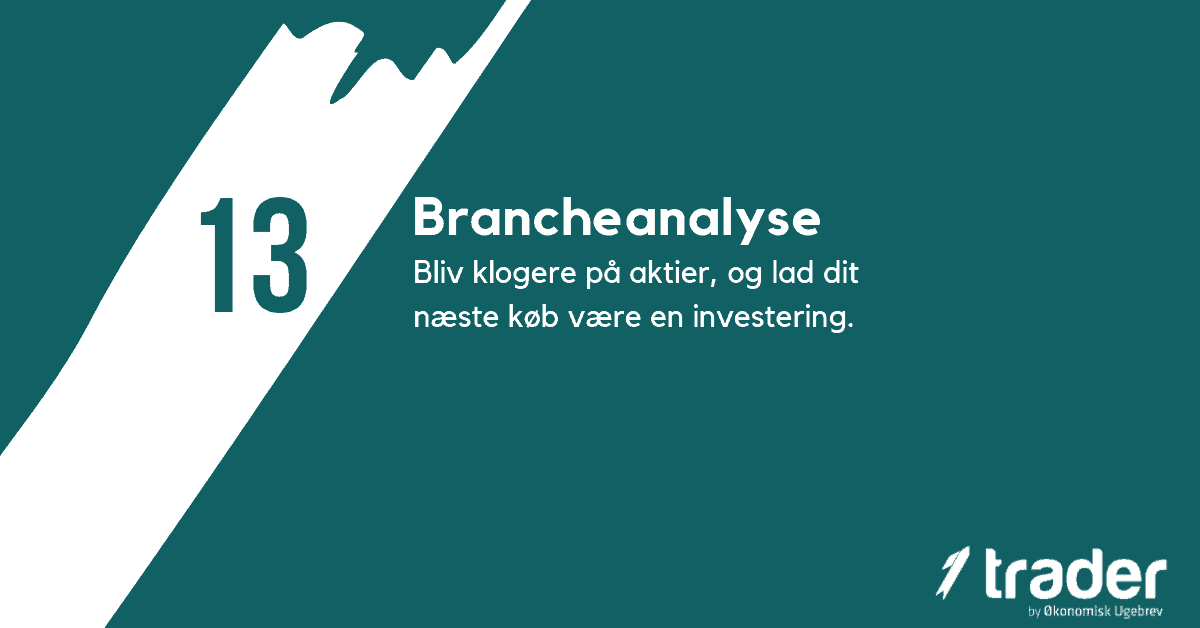 13

Brancheanalyse

Bliv klogere på aktier, og lad dit næste køb være en investering.

trader
by Økonomisk Ugebrev